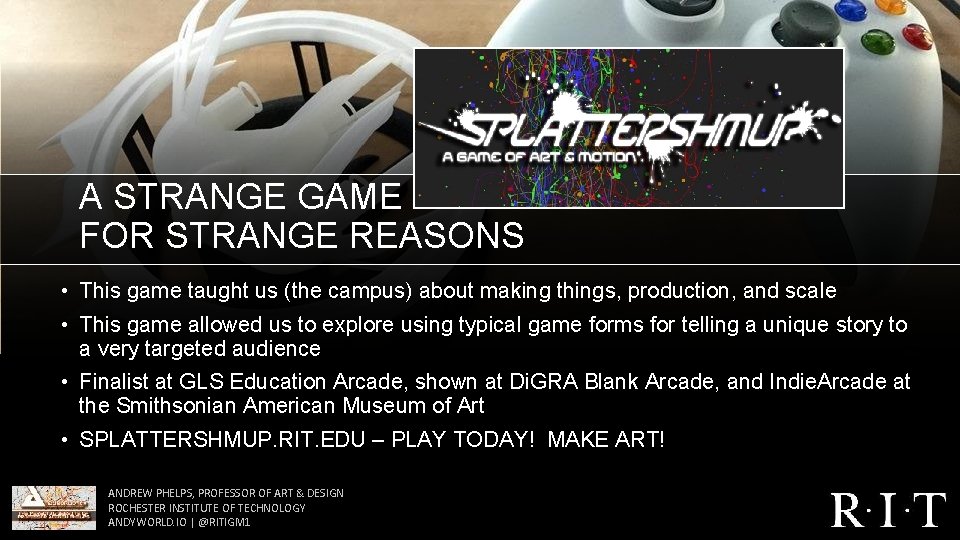 SPLATTERSHMUP
A GAME OF ART & MOTION

A STRANGE GAME
FOR STRANGE REASONS

• This game taught us (the campus) about making things, production, and scale
• This game allowed us to explore using typical game forms for telling a unique story to a very targeted audience
• Finalist at GLS Education Arcade, shown at DiGRA Blank Arcade, and IndieArcade at the Smithsonian American Museum of Art
• SPLATTERSHMUP.RIT.EDU – PLAY TODAY! MAKE ART!

ANDREW PHELPS, PROFESSOR OF ART & DESIGN
ROCHESTER INSTITUTE OF TECHNOLOGY
ANDYWORLD.IO | @RITIGM1

R·I·T